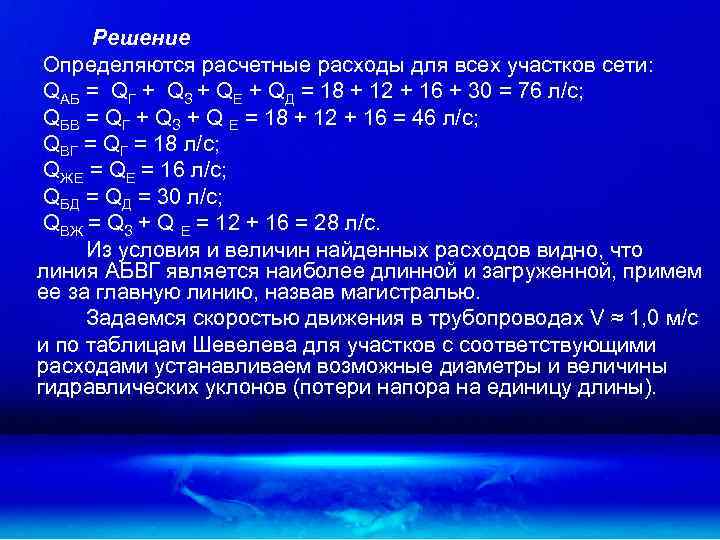 Решение

Определяются расчетные расходы для всех участков сети:

$Q_{АБ} = Q_{Г} + Q_{З} + Q_{Е} + Q_{Д} = 18 + 12 + 16 + 30 = 76$ л/с;

$Q_{БВ} = Q_{Г} + Q_{З} + Q_{Е} = 18 + 12 + 16 = 46$ л/с;

$Q_{ВГ} = Q_{Г} = 18$ л/с;

$Q_{ЖЕ} = Q_{Е} = 16$ л/с;

$Q_{БД} = Q_{Д} = 30$ л/с;

$Q_{ВЖ} = Q_{З} + Q_{Е} = 12 + 16 = 28$ л/с.

Из условия и величин найденных расходов видно, что линия АБВГ является наиболее длинной и загруженной, примем ее за главную линию, назвав магистралью.

Задаемся скоростью движения в трубопроводах $V \approx 1,0$ м/с и по таблицам Шевелева для участков с соответствующими расходами устанавливаем возможные диаметры и величины гидравлических уклонов (потери напора на единицу длины).